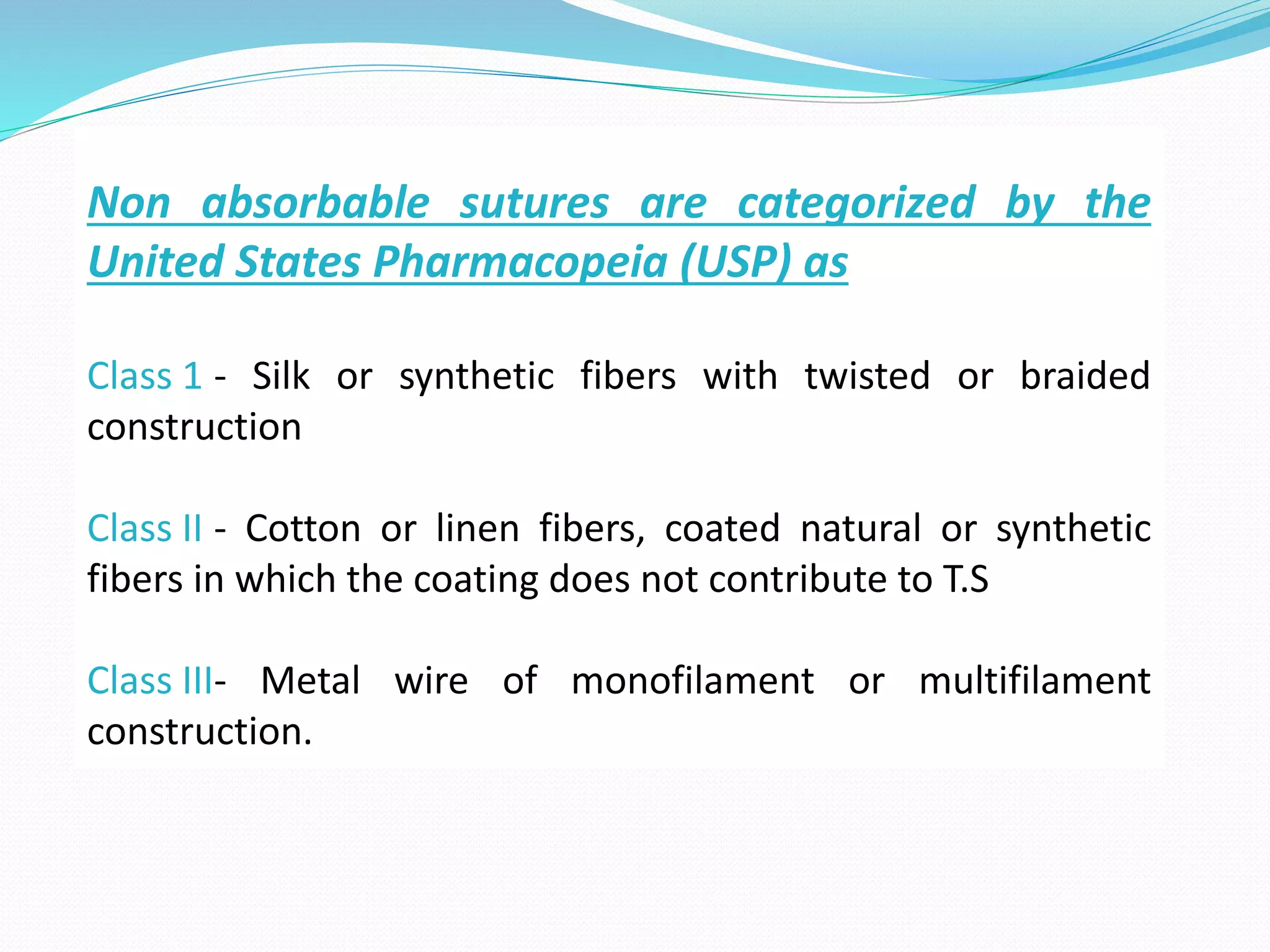 Non absorbable sutures are categorized by the United States Pharmacopeia (USP) as

Class 1 - Silk or synthetic fibers with twisted or braided construction

Class II - Cotton or linen fibers, coated natural or synthetic fibers in which the coating does not contribute to T.S

Class III- Metal wire of monofilament or multifilament construction.